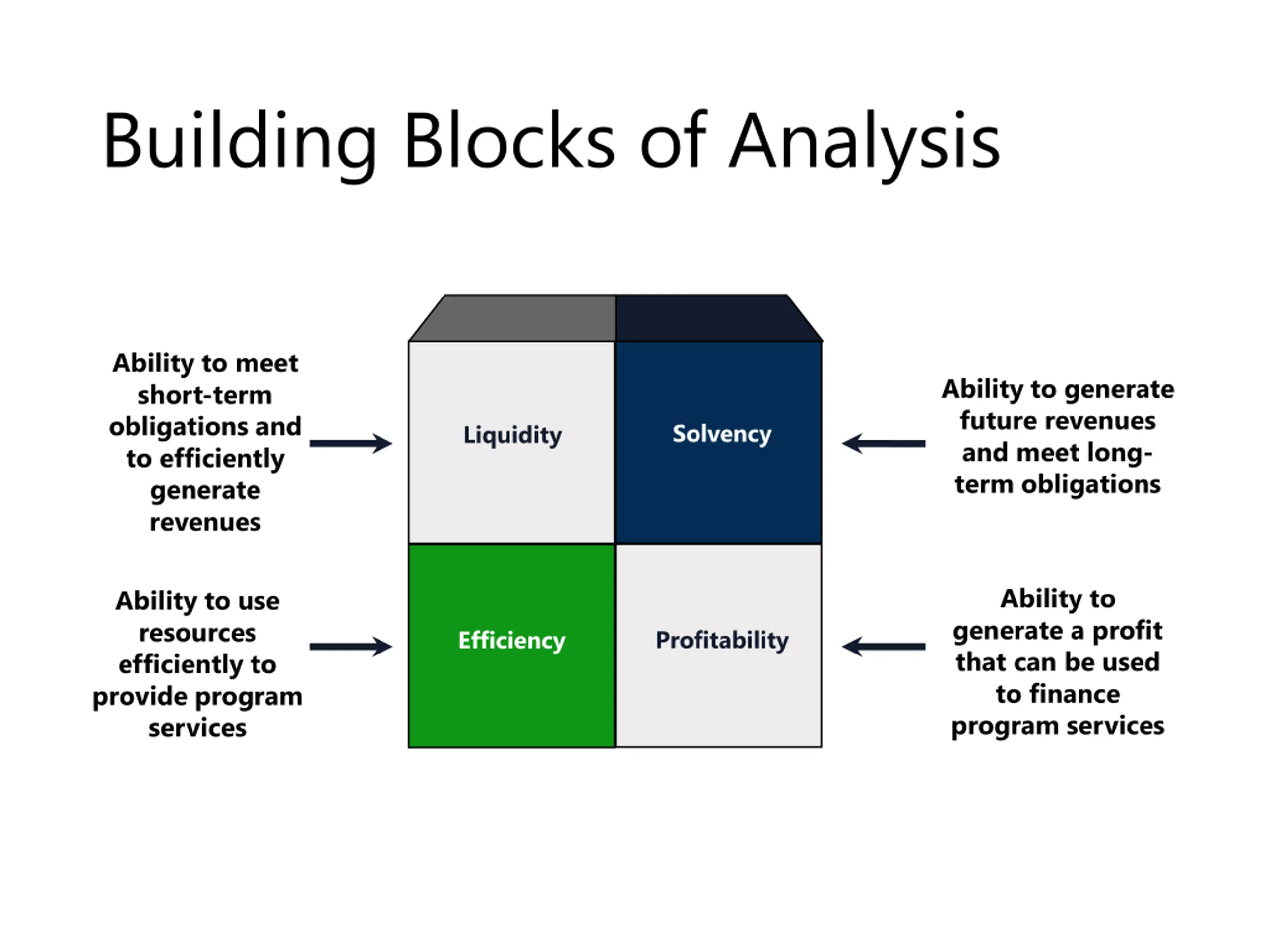 Building Blocks of Analysis

Ability to meet short-term obligations and to efficiently generate revenues

Liquidity

Solvency

Ability to generate future revenues and meet long-term obligations

Ability to use resources efficiently to provide program services

Efficiency

Profitability

Ability to generate a profit that can be used to finance program services